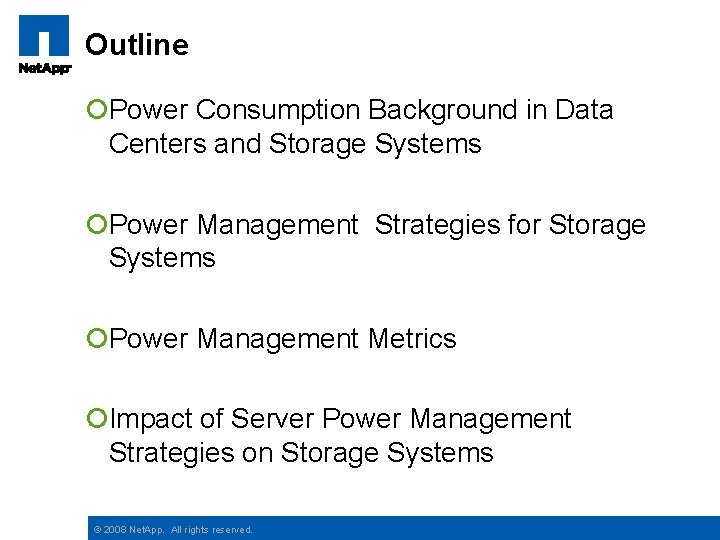 NetApp

Outline

Power Consumption Background in Data Centers and Storage Systems

Power Management  Strategies for Storage Systems

Power Management Metrics

Impact of Server Power Management Strategies on Storage Systems

© 2008 NetApp.  All rights reserved.